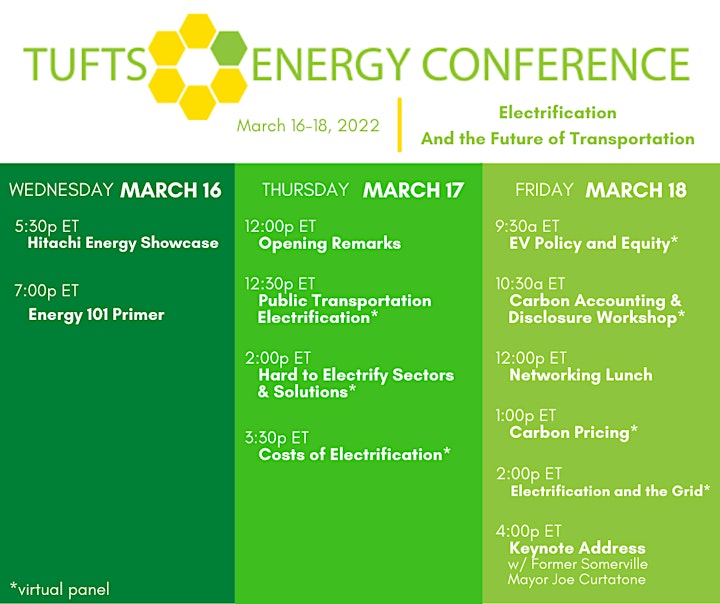 TUFTS ENERGY CONFERENCE

March 16-18, 2022

Electrification
And the Future of Transportation

WEDNESDAY MARCH 16

5:30p ET
Hitachi Energy Showcase

7:00p ET
Energy 101 Primer

*virtual panel

THURSDAY MARCH 17

12:00p ET
Opening Remarks

12:30p ET
Public Transportation Electrification*

2:00p ET
Hard to Electrify Sectors & Solutions*

3:30p ET
Costs of Electrification*

FRIDAY MARCH 18

9:30a ET
EV Policy and Equity*

10:30a ET
Carbon Accounting & Disclosure Workshop*

12:00p ET
Networking Lunch

1:00p ET
Carbon Pricing*

2:00p ET
Electrification and the Grid*

4:00p ET
Keynote Address
w/ Former Somerville Mayor Joe Curtatone